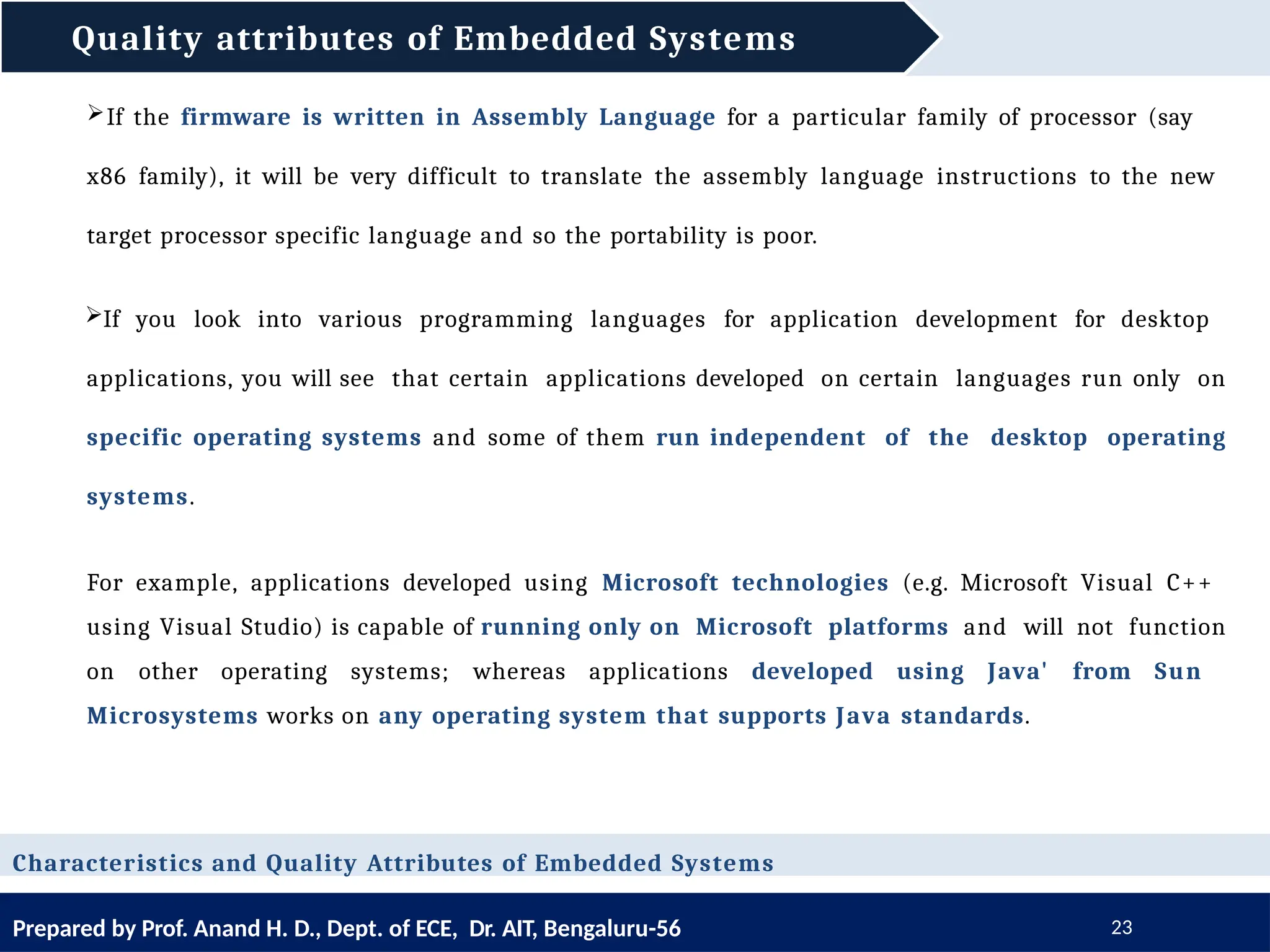 Quality attributes of Embedded Systems

➢If the firmware is written in Assembly Language for a particular family of processor (say x86 family), it will be very difficult to translate the assembly language instructions to the new target processor specific language and so the portability is poor.

➢If you look into various programming languages for application development for desktop applications, you will see that certain applications developed on certain languages run only on specific operating systems and some of them run independent of the desktop operating systems.

For example, applications developed using Microsoft technologies (e.g. Microsoft Visual C++ using Visual Studio) is capable of running only on Microsoft platforms and will not function on other operating systems; whereas applications developed using Java' from Sun Microsystems works on any operating system that supports Java standards.

Characteristics and Quality Attributes of Embedded Systems

Prepared by Prof. Anand H. D., Dept. of ECE, Dr. AIT, Bengaluru-56

23